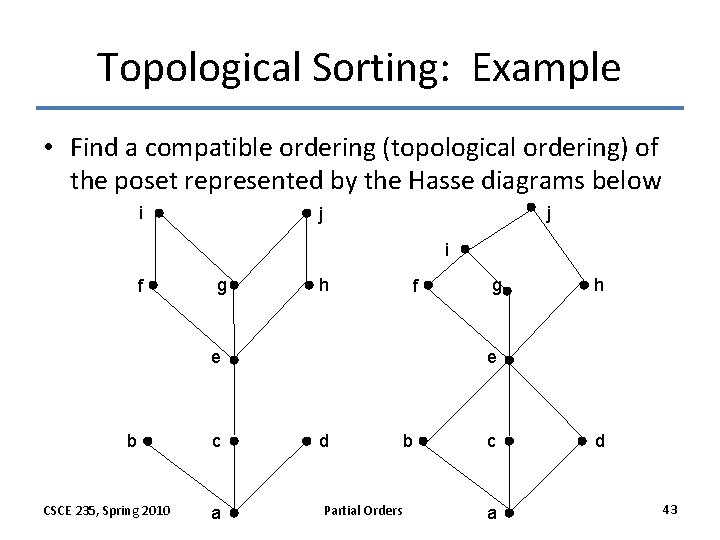 Topological Sorting: Example

• Find a compatible ordering (topological ordering) of the poset represented by the Hasse diagrams below

i j f g h e b c d a

j i f g h e b c d a

CSCE 235, Spring 2010 Partial Orders 43